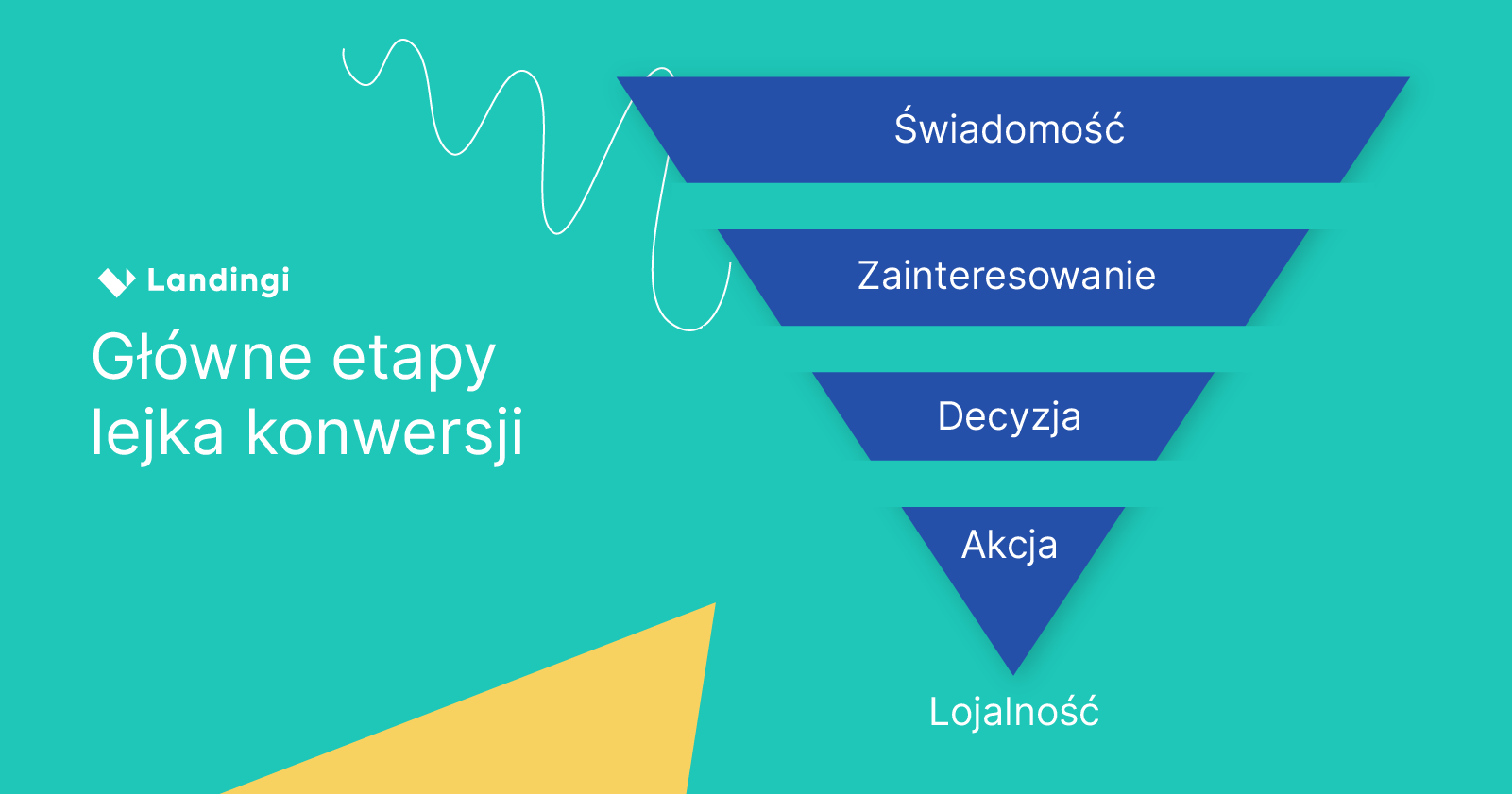 Landingi

Główne etapy lejka konwersji

Świadomość

Zainteresowanie

Decyzja

Akcja

Lojalność